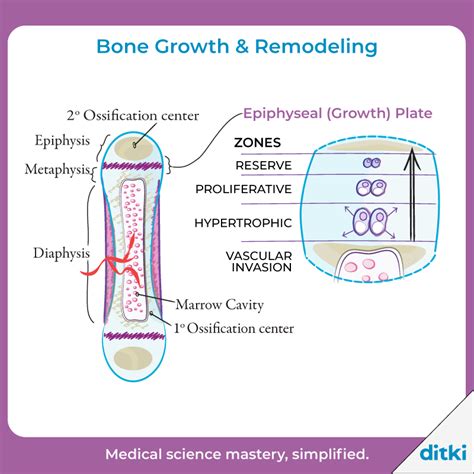 Bone Growth & Remodeling

2° Ossification center

Epiphysis

Metaphysis

Diaphysis

Marrow Cavity

1° Ossification center

Epiphyseal (Growth) Plate

ZONES

RESERVE

PROLIFERATIVE

HYPERTROPHIC

VASCULAR INVASION

Medical science mastery, simplified.

ditki